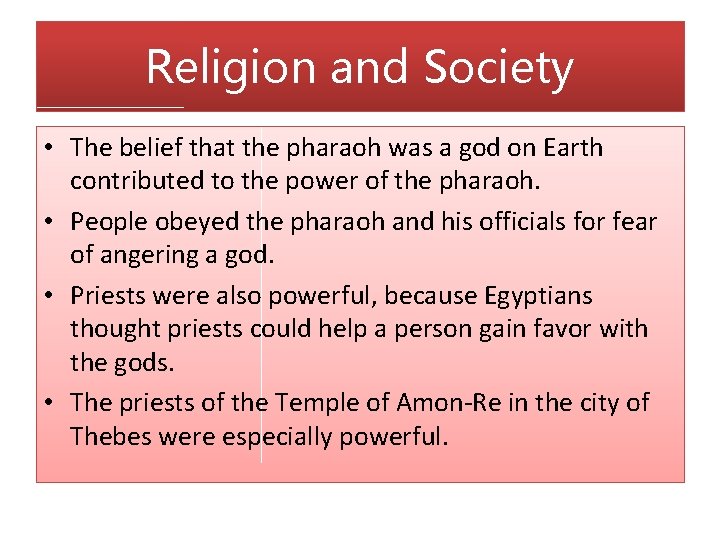 Religion and Society

• The belief that the pharaoh was a god on Earth contributed to the power of the pharaoh.

• People obeyed the pharaoh and his officials for fear of angering a god.

• Priests were also powerful, because Egyptians thought priests could help a person gain favor with the gods.

• The priests of the Temple of Amon-Re in the city of Thebes were especially powerful.